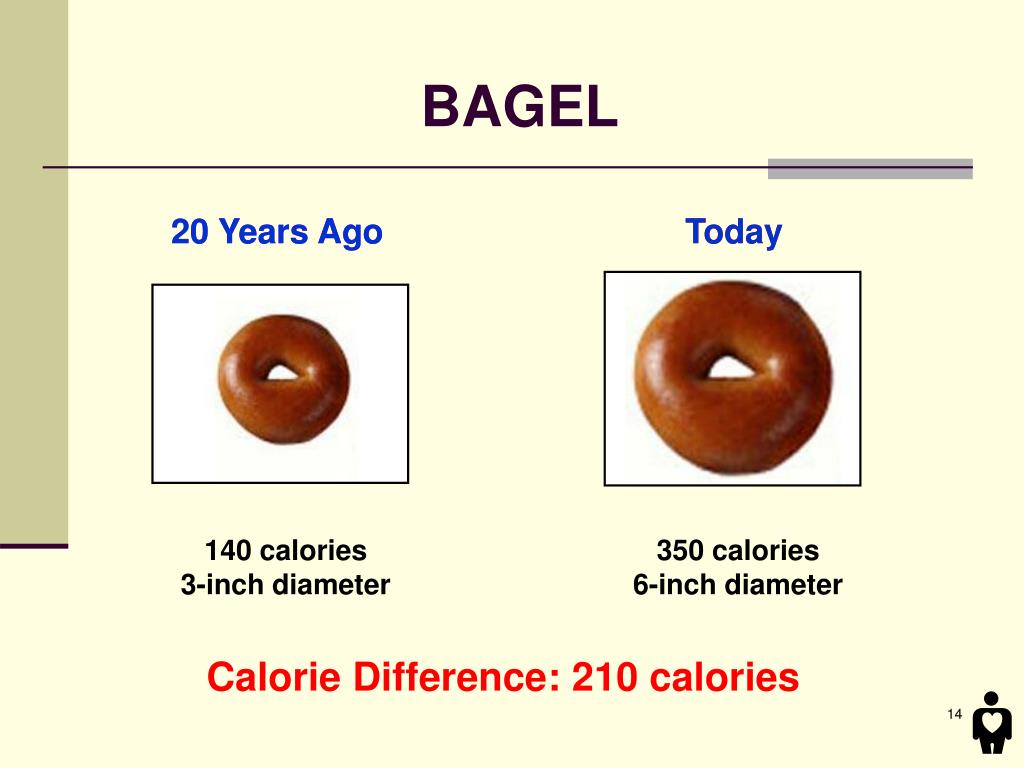 BAGEL

20 Years Ago

140 calories
3-inch diameter

Today

350 calories
6-inch diameter

Calorie Difference: 210 calories

14